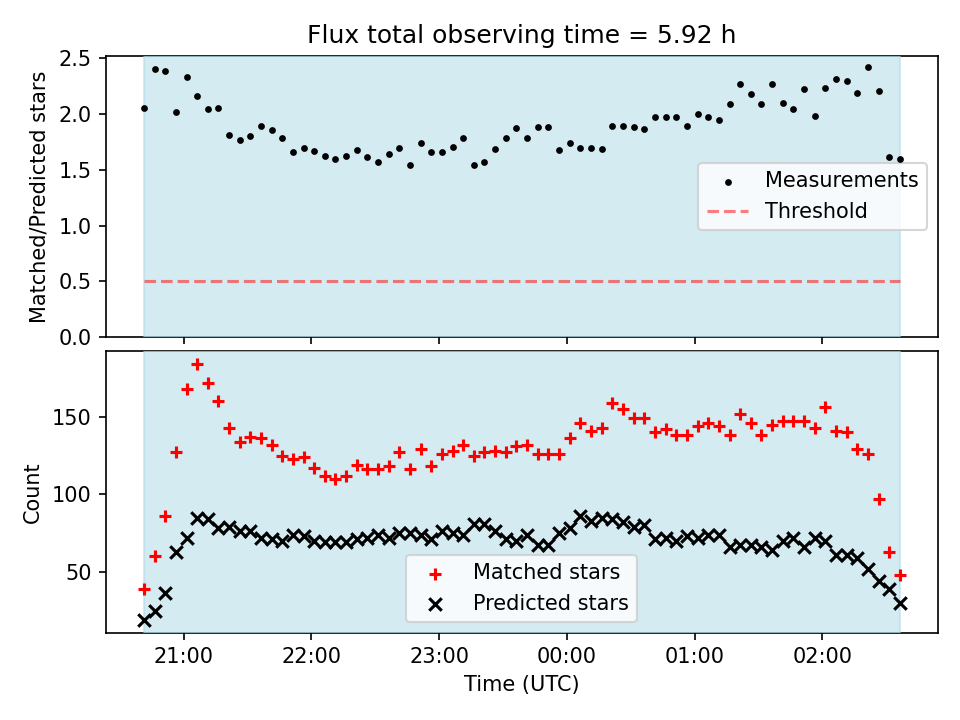 Flux total observing time = 5.92 h

Matched/Predicted stars

2.5
2.0
1.5
1.0
0.5
0.0

Measurements
Threshold

Count

150
100
50

Matched stars
Predicted stars

21:00
22:00
23:00
00:00
01:00
02:00

Time (UTC)